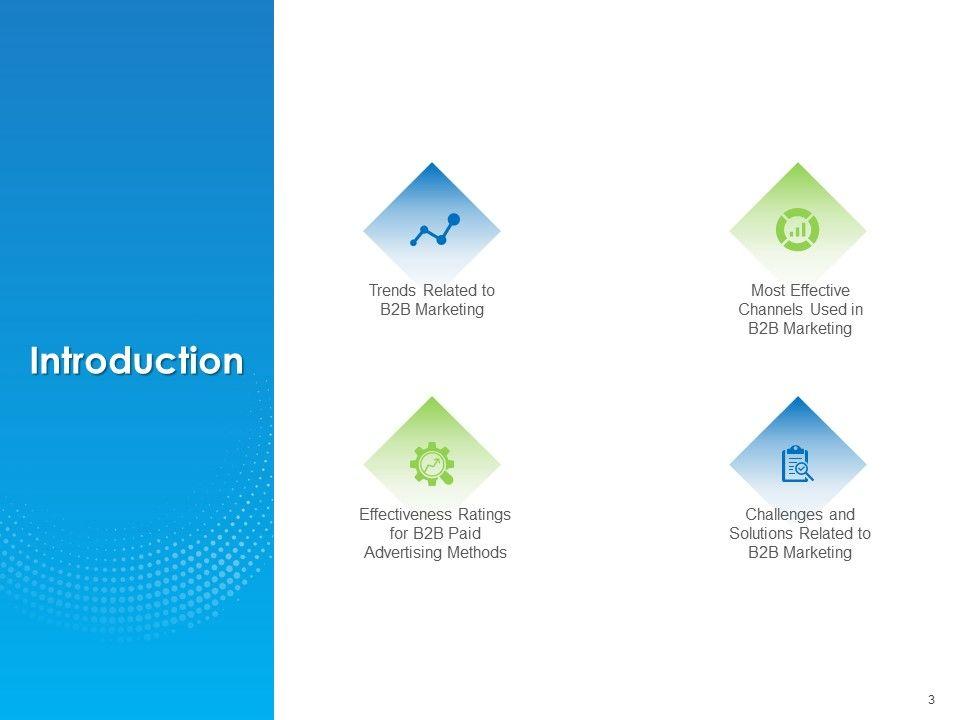 Introduction

Trends Related to B2B Marketing

Most Effective Channels Used in B2B Marketing

Effectiveness Ratings for B2B Paid Advertising Methods

Challenges and Solutions Related to B2B Marketing

3